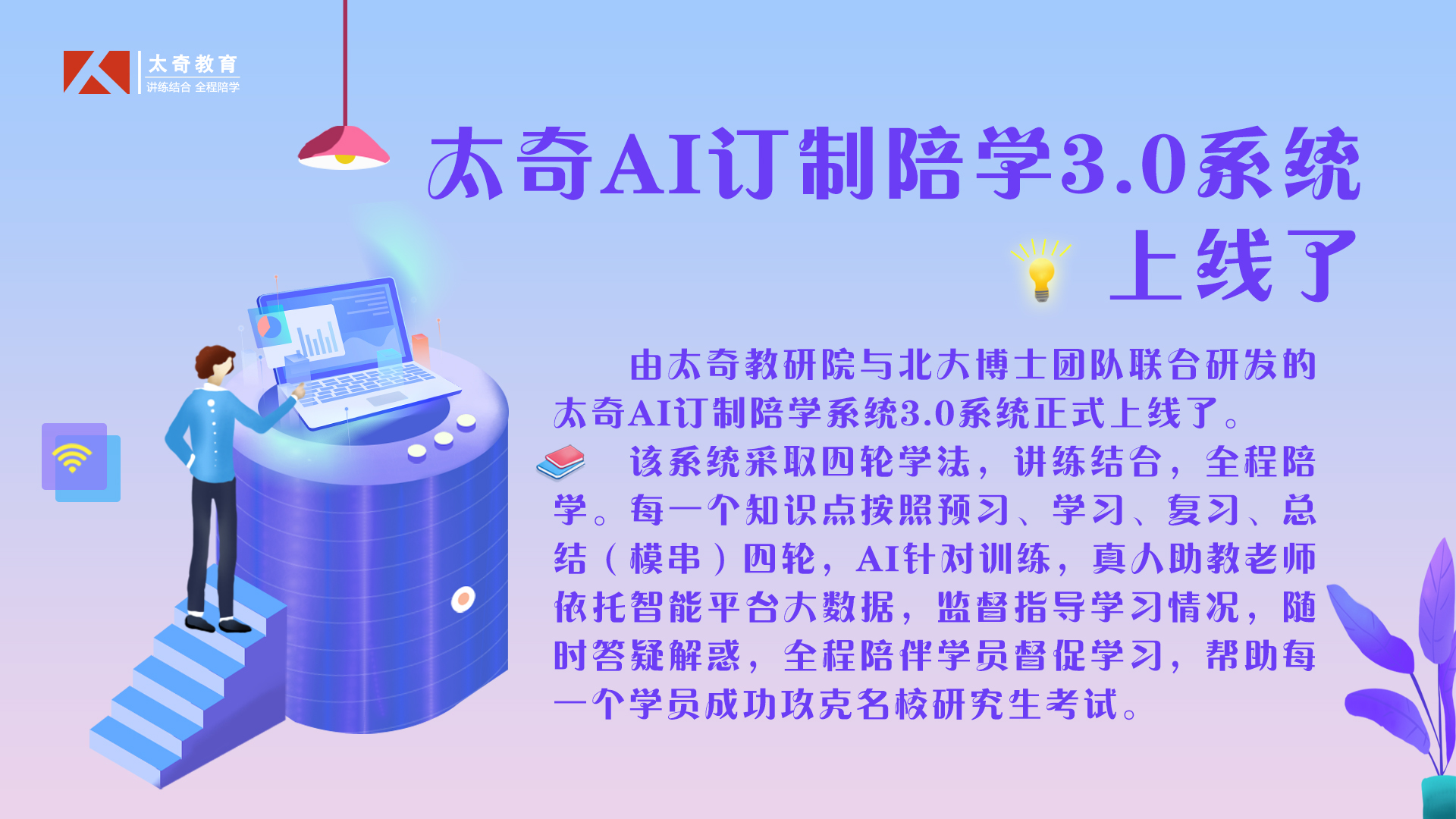 太奇教育
讲练结合 全程陪学

太奇AI订制陪学3.0系统上线了

由太奇教研院与北大博士团队联合研发的太奇AI订制陪学系统3.0系统正式上线了。

该系统采取四轮学法，讲练结合，全程陪学。每一个知识点按照预习、学习、复习、总结（模串）四轮，AI针对训练，真人助教老师依托智能平台大数据，监督指导学习情况，随时答疑解惑，全程陪伴学员督促学习，帮助每一个学员成功攻克名校研究生考试。